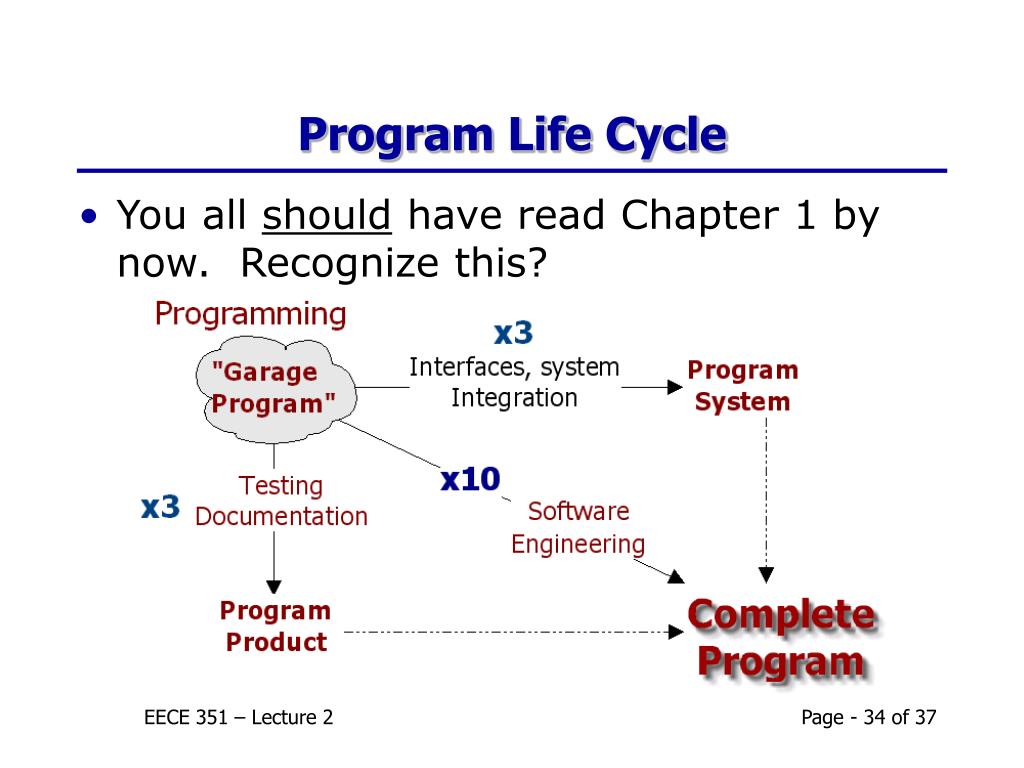 Program Life Cycle

• You all should have read Chapter 1 by now. Recognize this?

Programming

"Garage Program"

x3

Interfaces, system Integration

Program System

x3

Testing Documentation

x10

Software Engineering

Program Product

Complete Program

EECE 351 – Lecture 2

Page - 34 of 37